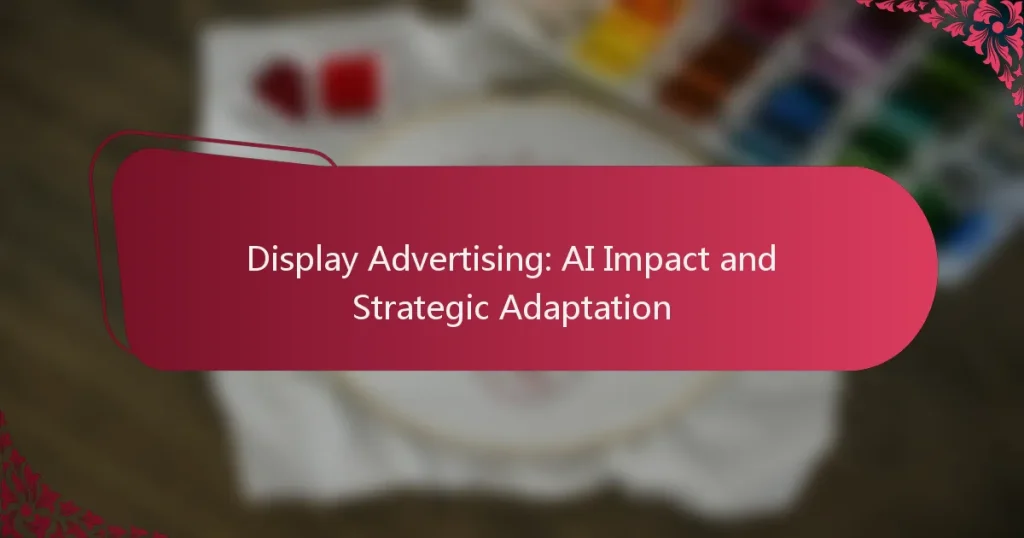 Display Advertising: AI Impact and Strategic Adaptation